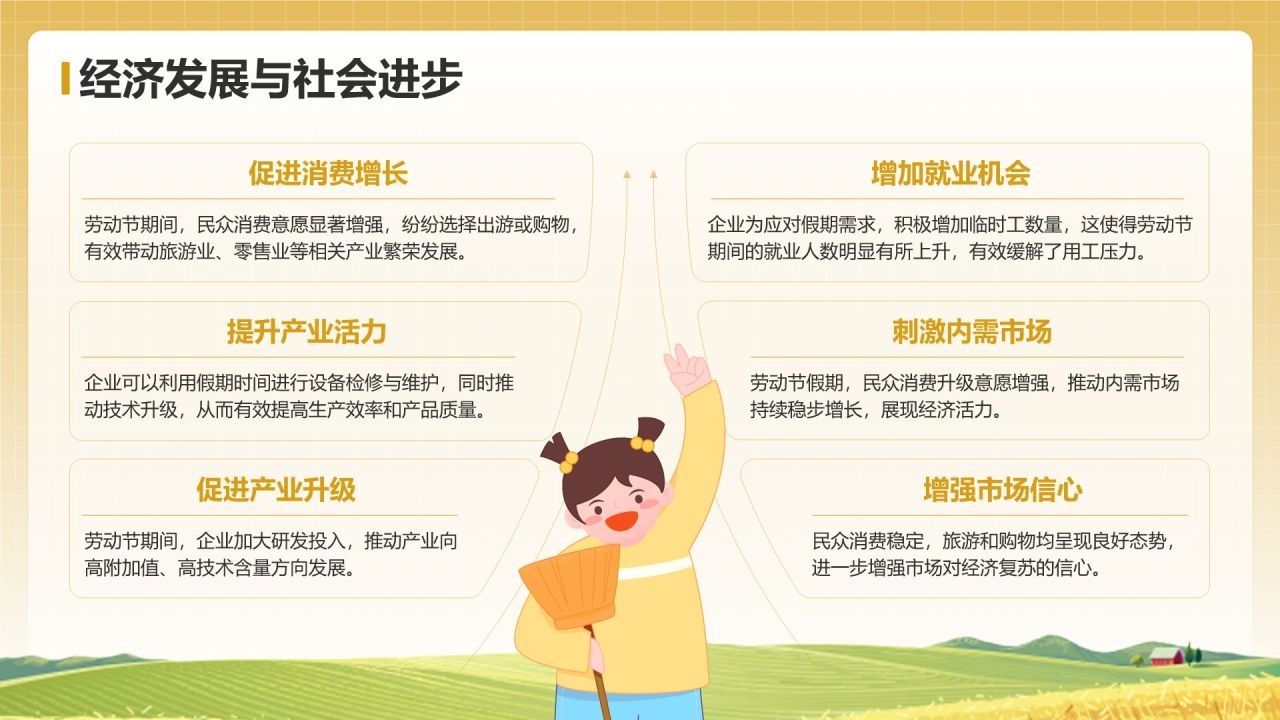 经济发展与社会进步

促进消费增长

劳动节期间，民众消费意愿显著增强，纷纷选择出游或购物，有效带动旅游业、零售业等相关产业繁荣发展。

提升产业活力

企业可以利用假期时间进行设备检修与维护，同时推动技术升级，从而有效提高生产效率和产品质量。

促进产业升级

劳动节期间，企业加大研发投入，推动产业向高附加值、高技术含量方向发展。

增加就业机会

企业为应对假期需求，积极增加临时工数量，这使得劳动节期间的就业人数明显有所上升，有效缓解了用工压力。

刺激内需市场

劳动节假期，民众消费升级意愿增强，推动内需市场持续稳步增长，展现经济活力。

增强市场信心

民众消费稳定，旅游和购物均呈现良好态势，进一步增强市场对经济复苏的信心。